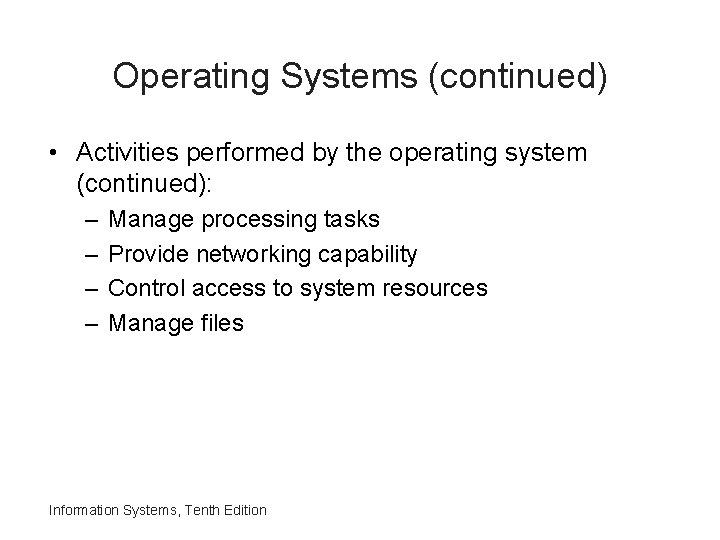 Operating Systems (continued)

• Activities performed by the operating system (continued):
– Manage processing tasks
– Provide networking capability
– Control access to system resources
– Manage files

Information Systems, Tenth Edition